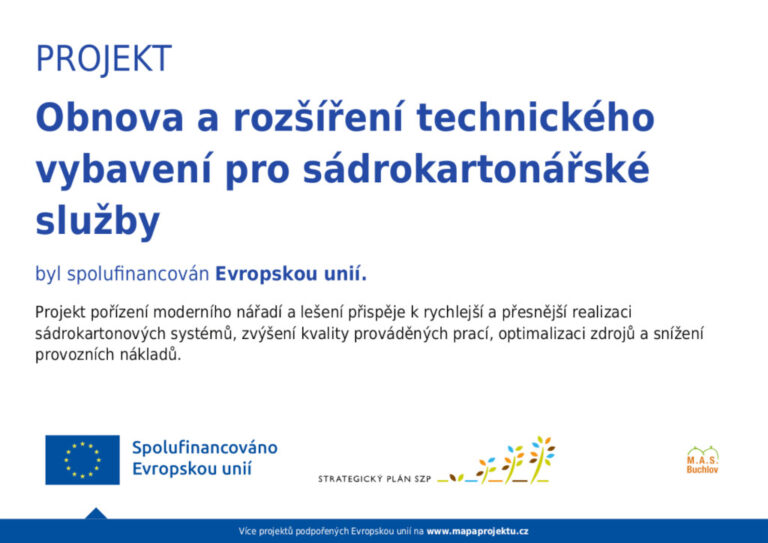 PROJEKT

Obnova a rozšíření technického vybavení pro sádrokartonářské služby

byl spolufinancován Evropskou unií.

Projekt pořízení moderního nářadí a lešení přispěje k rychlejší a přesnější realizaci sádrokartonových systémů, zvýšení kvality prováděných prací, optimalizaci zdrojů a snížení provozních nákladů.

Spolufinancováno Evropskou unií

STRATEGICKÝ PLÁN SZP

M.A.S. Buchlov

Více projektů podpořených Evropskou unií na www.mapaprojektu.cz